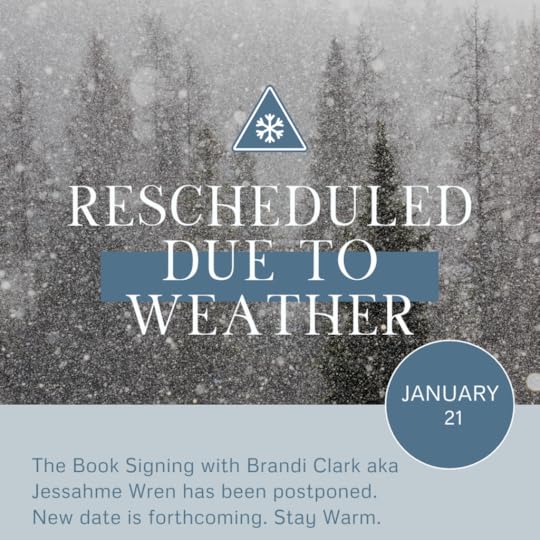 RESCHEDULED DUE TO WEATHER

JANUARY 21

The Book Signing with Brandi Clark aka Jessahme Wren has been postponed. New date is forthcoming. Stay Warm.